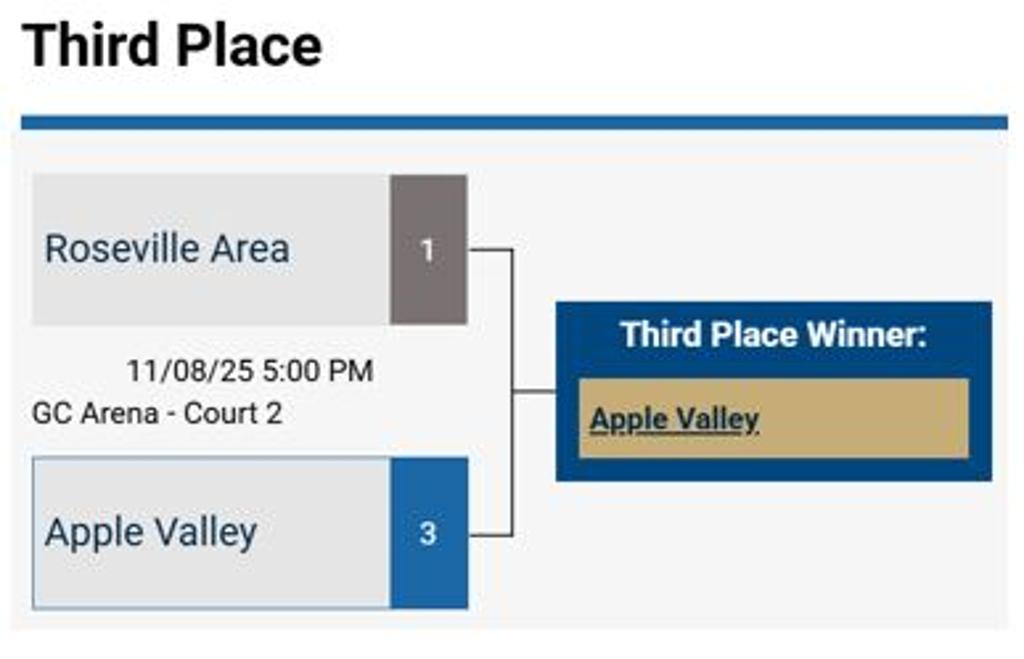 Third Place

Roseville Area
1

11/08/25 5:00 PM
GC Arena - Court 2

Apple Valley
3

Third Place Winner:
Apple Valley